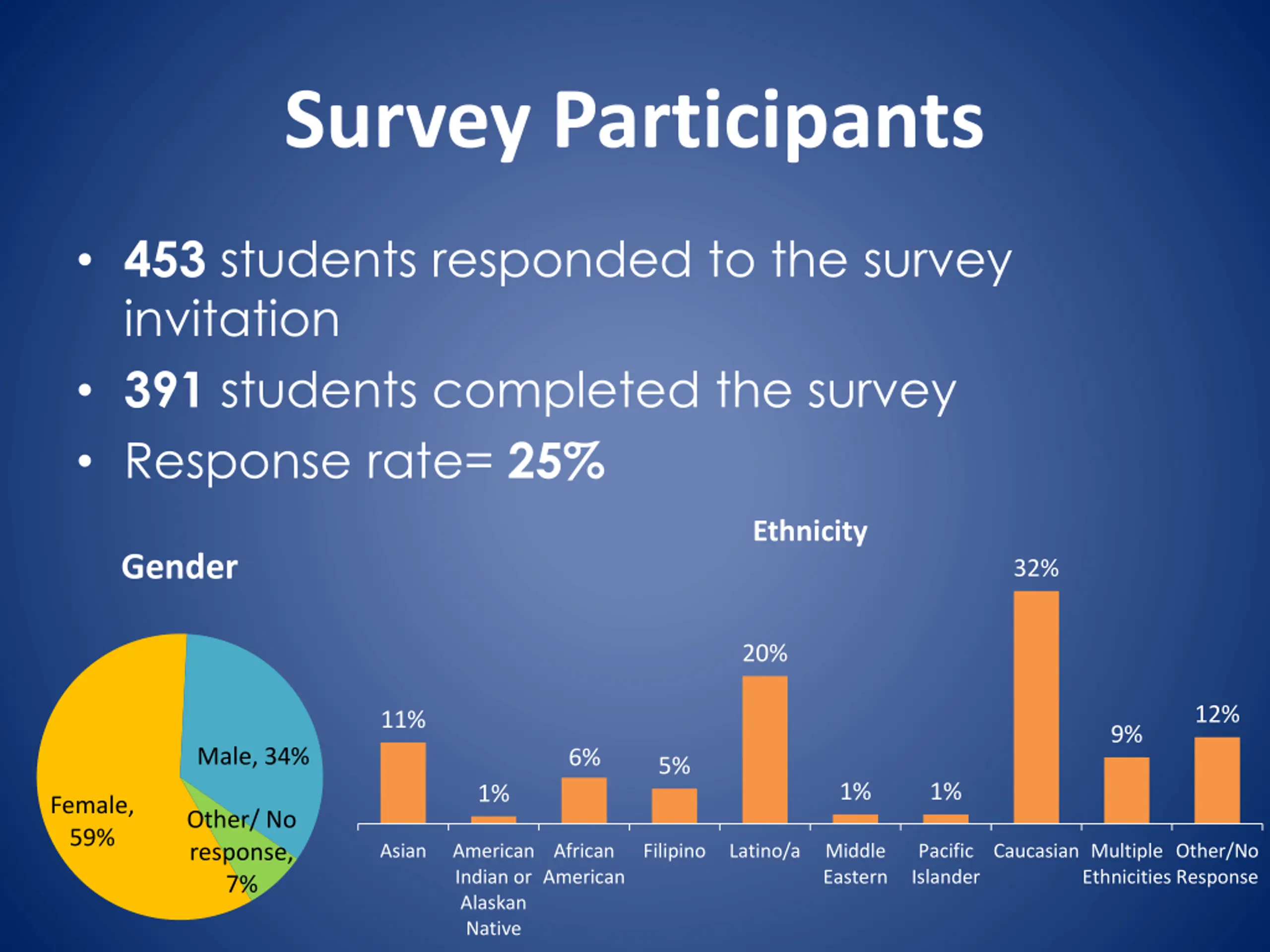 Survey Participants

• 453 students responded to the survey invitation
• 391 students completed the survey
• Response rate= 25%

Gender

Male, 34%
Female, 59%
Other/ No response, 7%

Ethnicity

11%
1%
6%
5%
20%
1%
1%
32%
9%
12%

Asian
American Indian or Alaskan Native
African American
Filipino
Latino/a
Middle Eastern
Pacific Islander
Caucasian
Multiple Ethnicities
Other/No Response